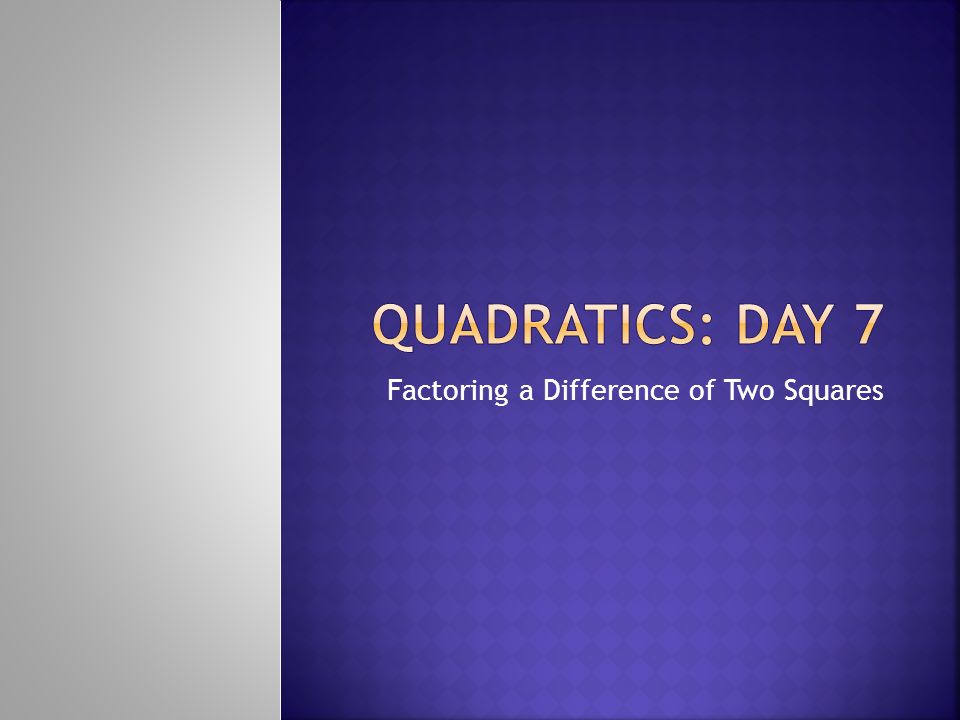 QUADRATICS: DAY 7

Factoring a Difference of Two Squares